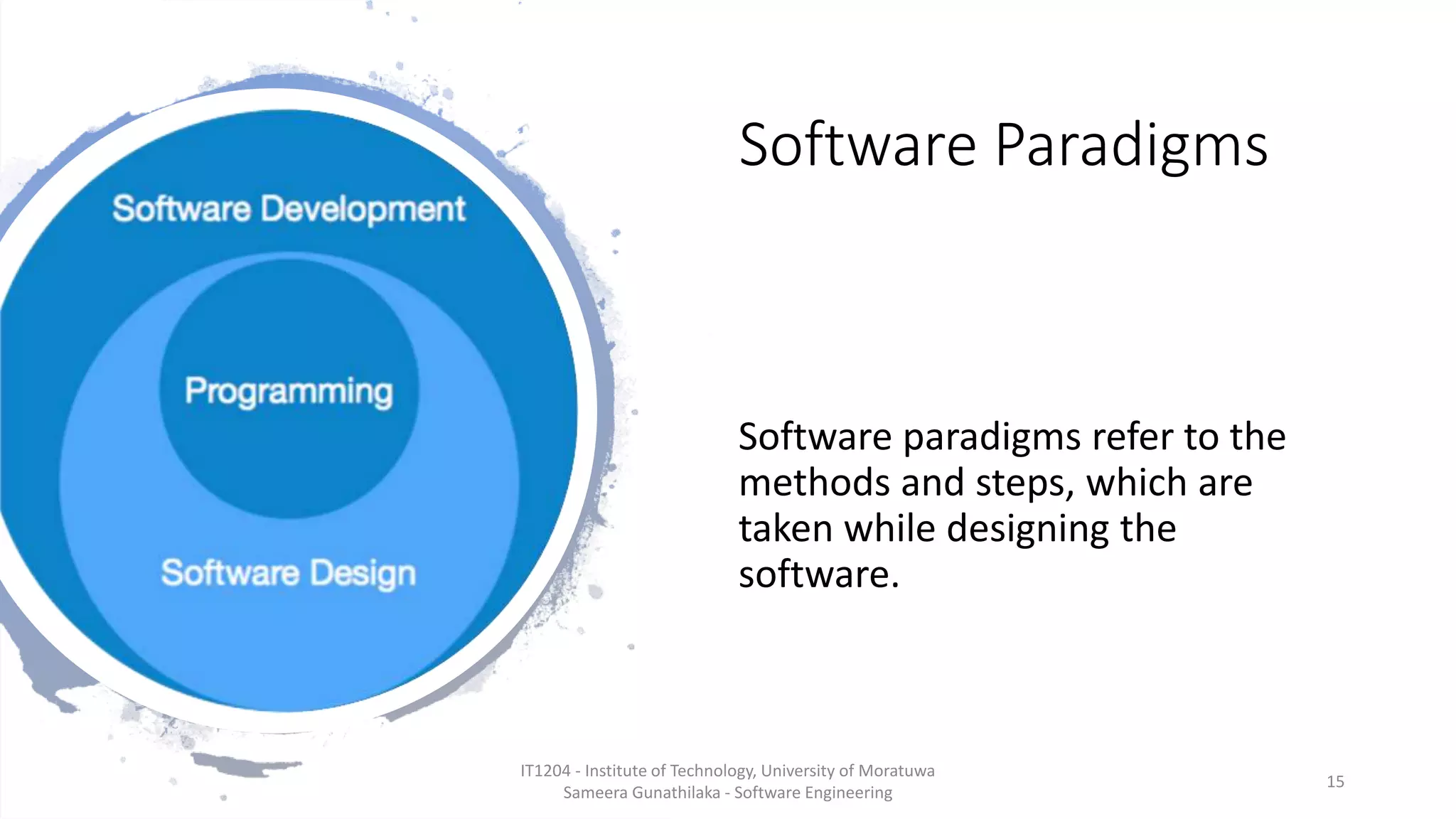 Software Development

Programming

Software Design

Software Paradigms

Software paradigms refer to the methods and steps, which are taken while designing the software.

IT1204 - Institute of Technology, University of Moratuwa
Sameera Gunathilaka - Software Engineering

15